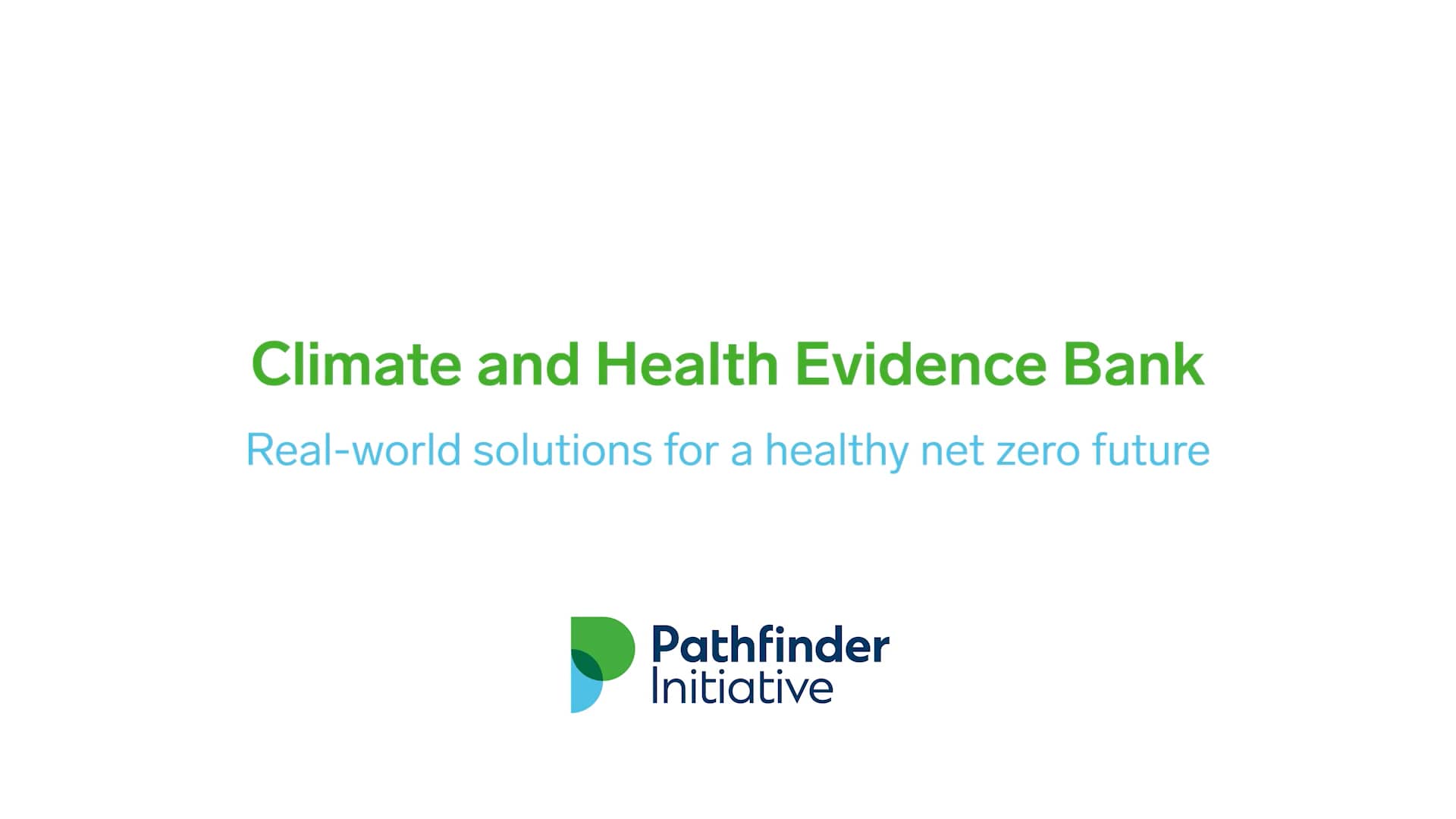 Climate and Health Evidence Bank

Real-world solutions for a healthy net zero future

Pathfinder Initiative